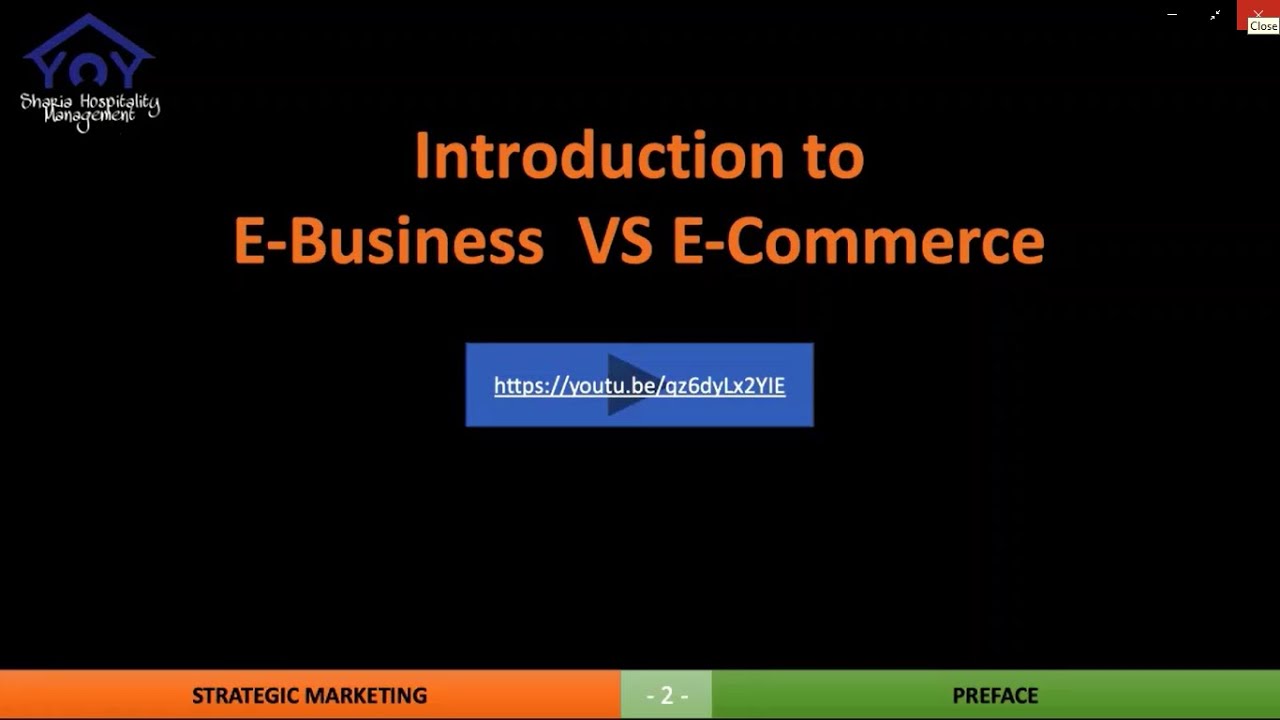 YOY
Sharia Hospitality Management

Close

Introduction to
E-Business VS E-Commerce

https://youtu.be/qz6dyLx2YIE

STRATEGIC MARKETING
- 2 -
PREFACE